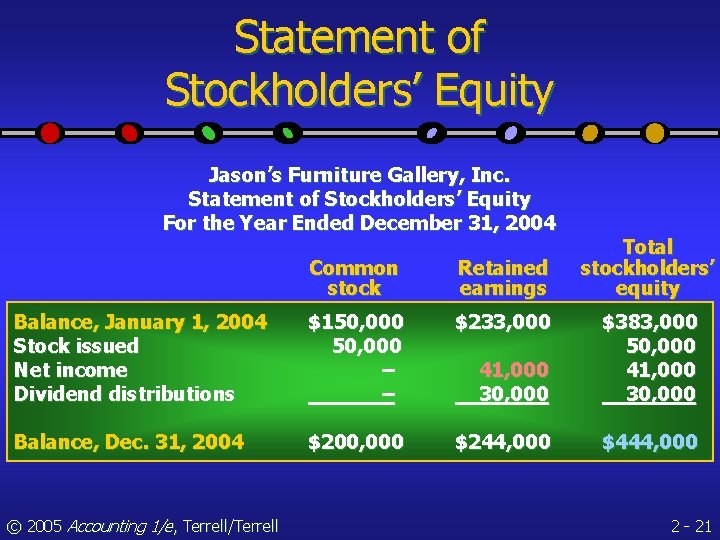 Statement of Stockholders' Equity

Jason's Furniture Gallery, Inc.
Statement of Stockholders' Equity
For the Year Ended December 31, 2004

| | Common stock | Retained earnings | Total stockholders' equity |
|---|---|---|---|
| Balance, January 1, 2004 | $150,000 | $233,000 | $383,000 |
| Stock issued | 50,000 | | 50,000 |
| Net income | – | 41,000 | 41,000 |
| Dividend distributions | – | 30,000 | 30,000 |
| Balance, Dec. 31, 2004 | $200,000 | $244,000 | $444,000 |

© 2005 Accounting 1/e, Terrell/Terrell

2 - 21